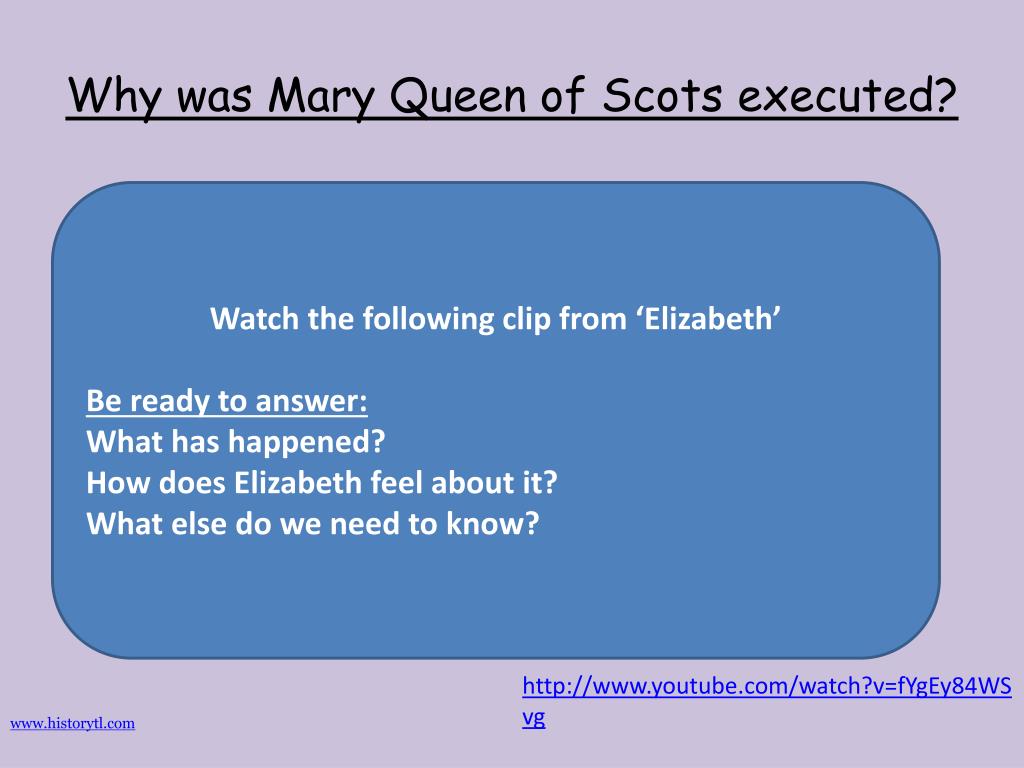 Why was Mary Queen of Scots executed?

Watch the following clip from ‘Elizabeth’

Be ready to answer:
What has happened?
How does Elizabeth feel about it?
What else do we need to know?

http://www.youtube.com/watch?v=fYgEy84WSvg

www.historytl.com